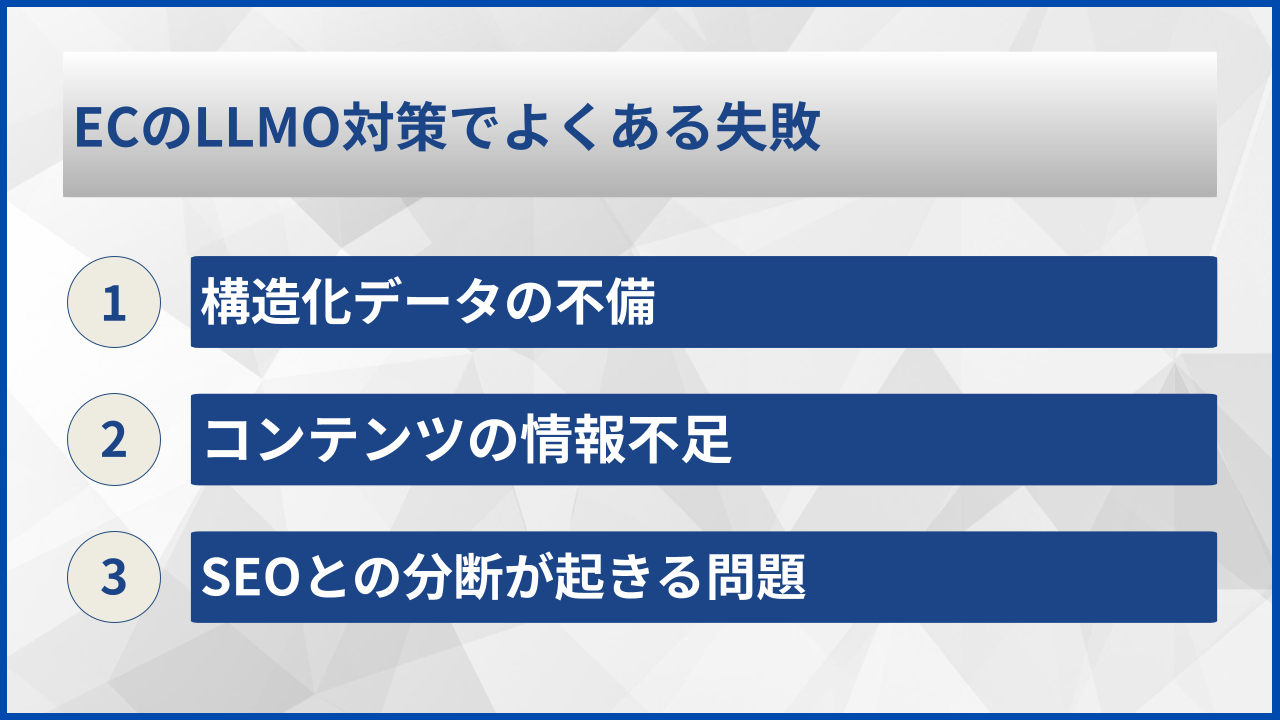 ECのLLMO対策でよくある失敗

1
構造化データの不備

2
コンテンツの情報不足

3
SEOとの分断が起きる問題